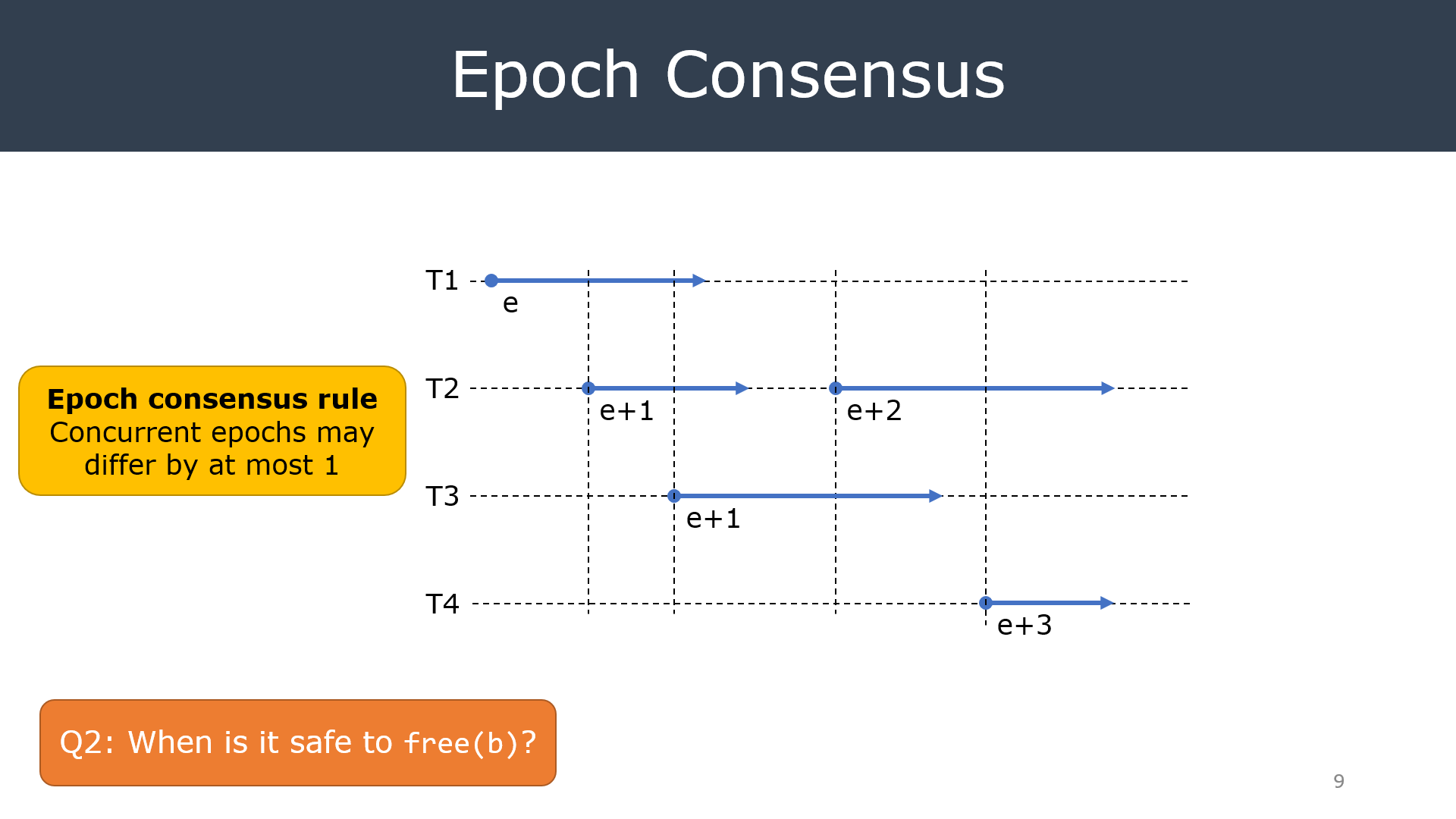 Epoch Consensus

Epoch consensus rule
Concurrent epochs may differ by at most 1

T1
e

T2
e+1
e+2

T3
e+1

T4
e+3

Q2: When is it safe to free(b)?

9